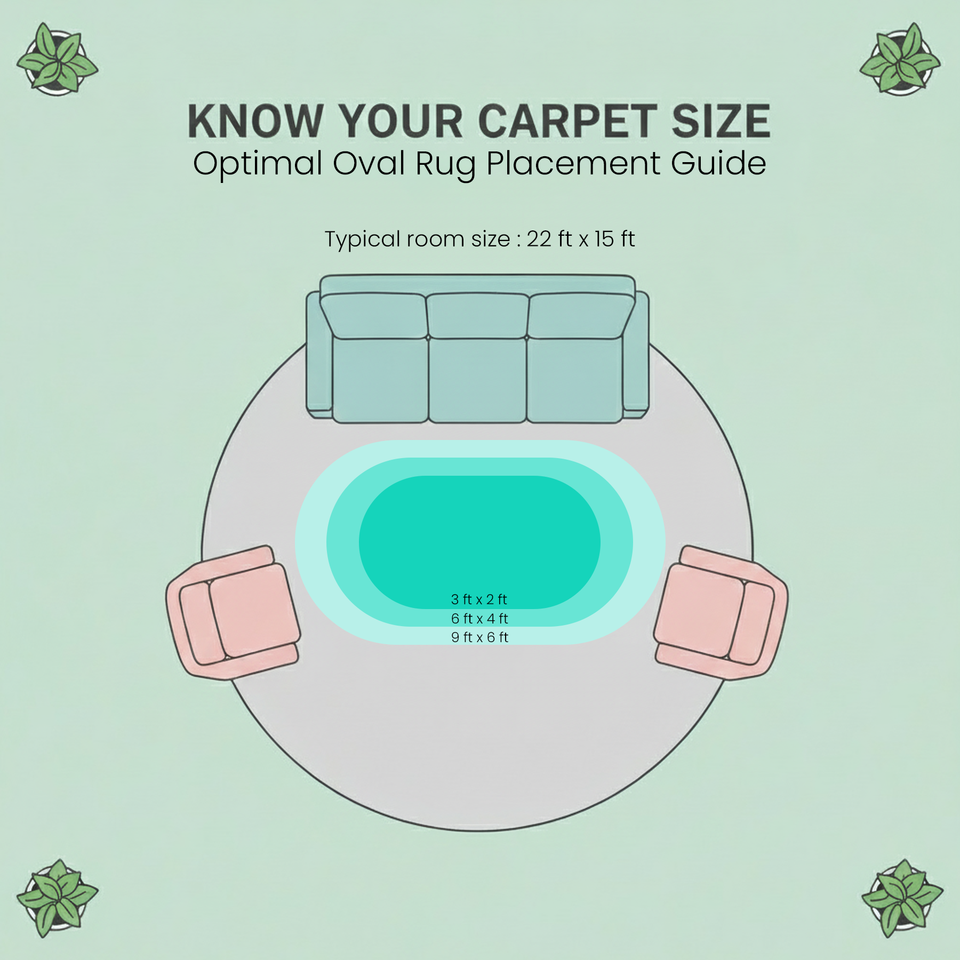 KNOW YOUR CARPET SIZE
Optimal Oval Rug Placement Guide

Typical room size : 22 ft x 15 ft

3 ft x 2 ft
6 ft x 4 ft
9 ft x 6 ft